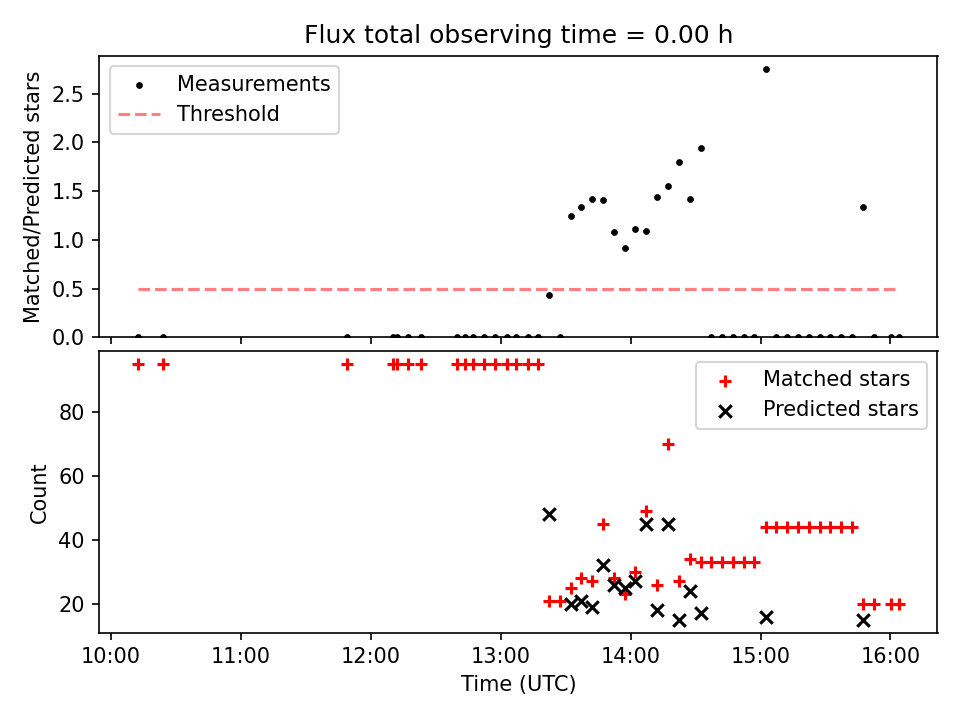 Flux total observing time = 0.00 h

Measurements
Threshold

Matched/Predicted stars

2.5
2.0
1.5
1.0
0.5
0.0

Matched stars
Predicted stars

Count

80
60
40
20

10:00
11:00
12:00
13:00
14:00
15:00
16:00

Time (UTC)